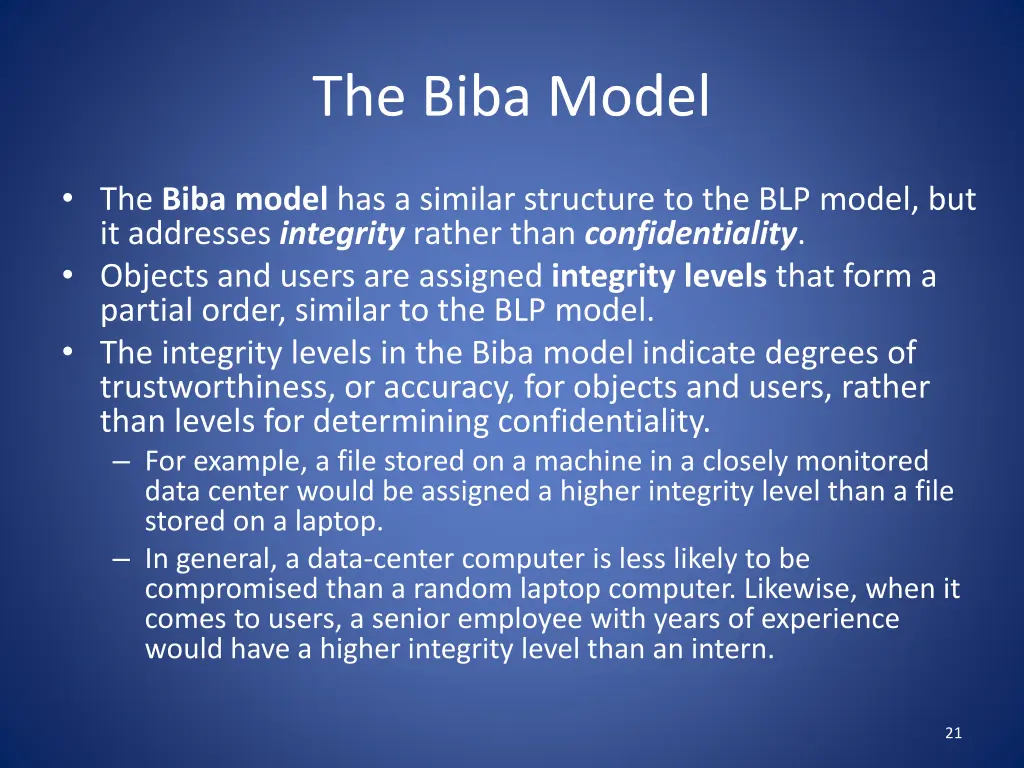 The Biba Model

• The Biba model has a similar structure to the BLP model, but it addresses integrity rather than confidentiality.
• Objects and users are assigned integrity levels that form a partial order, similar to the BLP model.
• The integrity levels in the Biba model indicate degrees of trustworthiness, or accuracy, for objects and users, rather than levels for determining confidentiality.
– For example, a file stored on a machine in a closely monitored data center would be assigned a higher integrity level than a file stored on a laptop.
– In general, a data-center computer is less likely to be compromised than a random laptop computer. Likewise, when it comes to users, a senior employee with years of experience would have a higher integrity level than an intern.

21